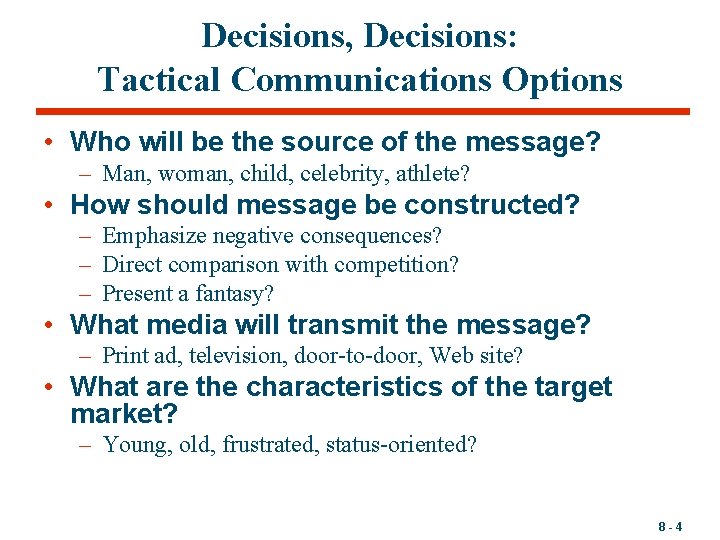 Decisions, Decisions:
Tactical Communications Options

• Who will be the source of the message?
– Man, woman, child, celebrity, athlete?
• How should message be constructed?
– Emphasize negative consequences?
– Direct comparison with competition?
– Present a fantasy?
• What media will transmit the message?
– Print ad, television, door-to-door, Web site?
• What are the characteristics of the target market?
– Young, old, frustrated, status-oriented?

8 - 4